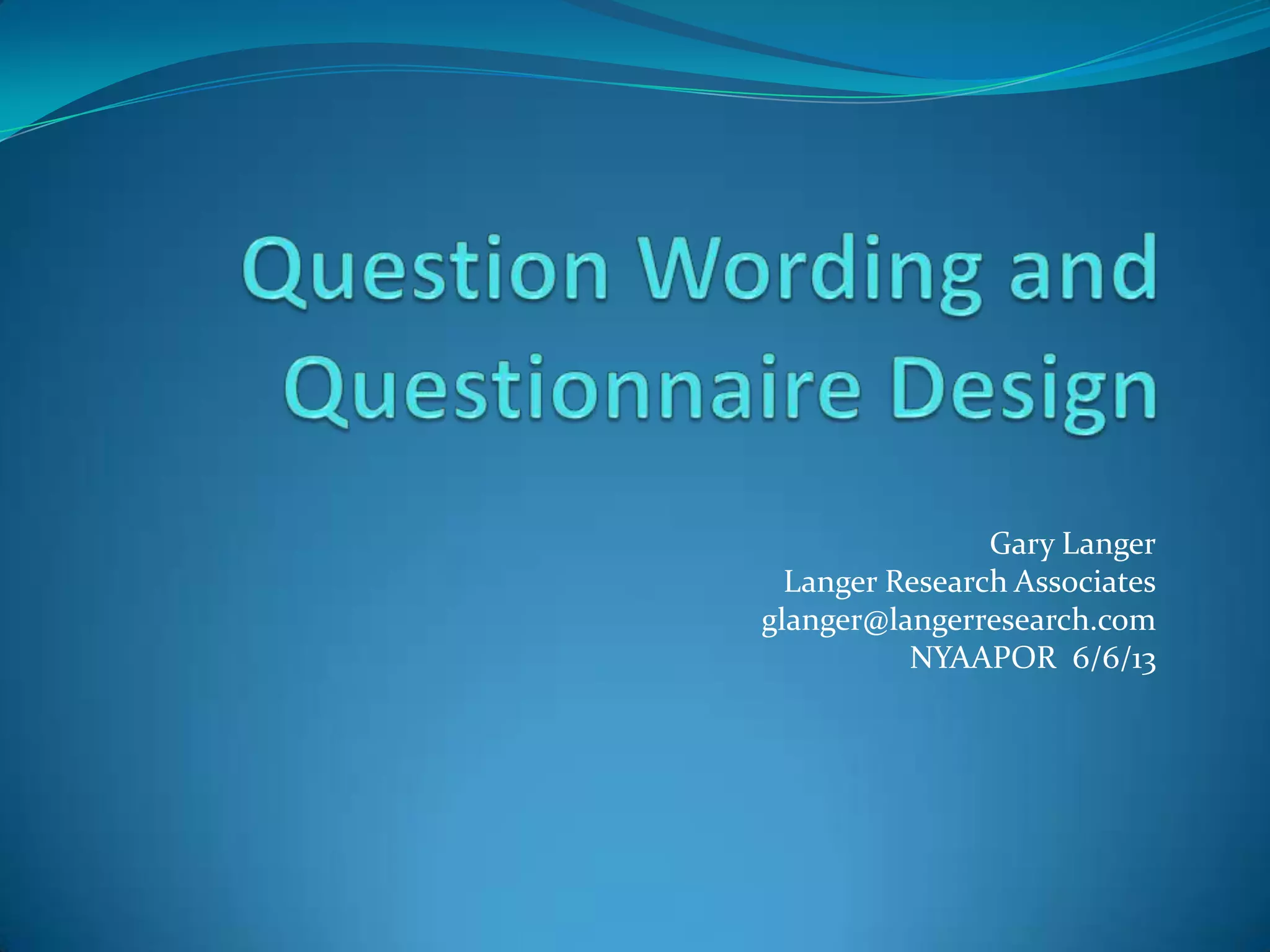 Question Wording and Questionnaire Design

Gary Langer
Langer Research Associates
glanger@langerresearch.com
NYAAPOR 6/6/13